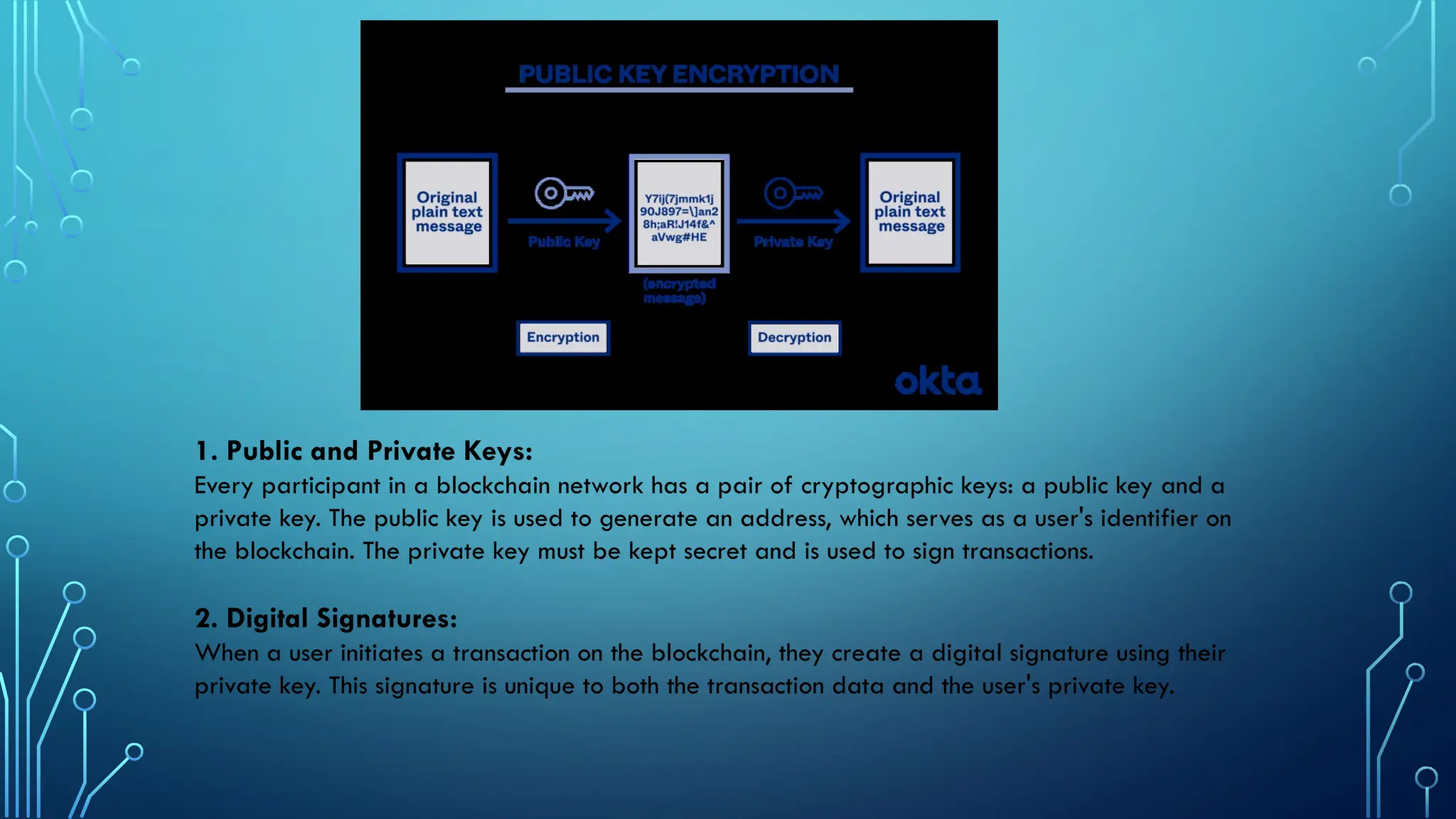 PUBLIC KEY ENCRYPTION

Original plain text message

Public Key

Y7ij(7jmmk1j 90J897=\]an2 8h;aR!J14f&^ aVwg#HE

(encrypted message)

Private Key

Original plain text message

Encryption

Decryption

okta

1. Public and Private Keys:
Every participant in a blockchain network has a pair of cryptographic keys: a public key and a private key. The public key is used to generate an address, which serves as a user's identifier on the blockchain. The private key must be kept secret and is used to sign transactions.

2. Digital Signatures:
When a user initiates a transaction on the blockchain, they create a digital signature using their private key. This signature is unique to both the transaction data and the user's private key.